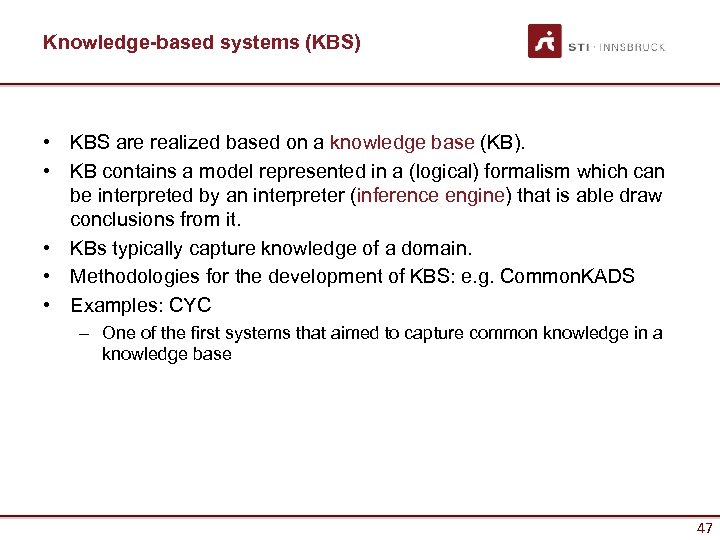 Knowledge-based systems (KBS)

STI · INNSBRUCK

• KBS are realized based on a knowledge base (KB).
• KB contains a model represented in a (logical) formalism which can be interpreted by an interpreter (inference engine) that is able draw conclusions from it.
• KBs typically capture knowledge of a domain.
• Methodologies for the development of KBS: e.g. CommonKADS
• Examples: CYC
– One of the first systems that aimed to capture common knowledge in a knowledge base

47